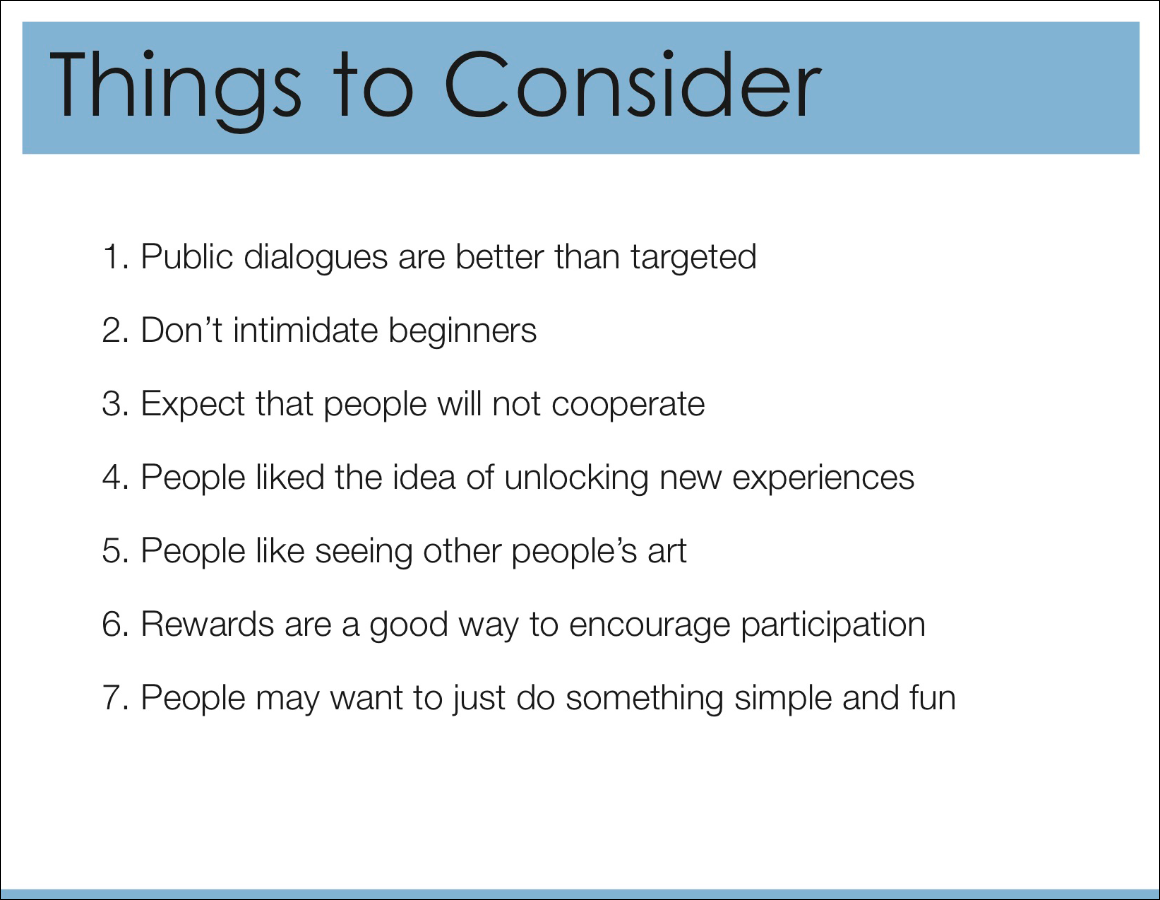 Things to Consider

1. Public dialogues are better than targeted

2. Don’t intimidate beginners

3. Expect that people will not cooperate

4. People liked the idea of unlocking new experiences

5. People like seeing other people’s art

6. Rewards are a good way to encourage participation

7. People may want to just do something simple and fun